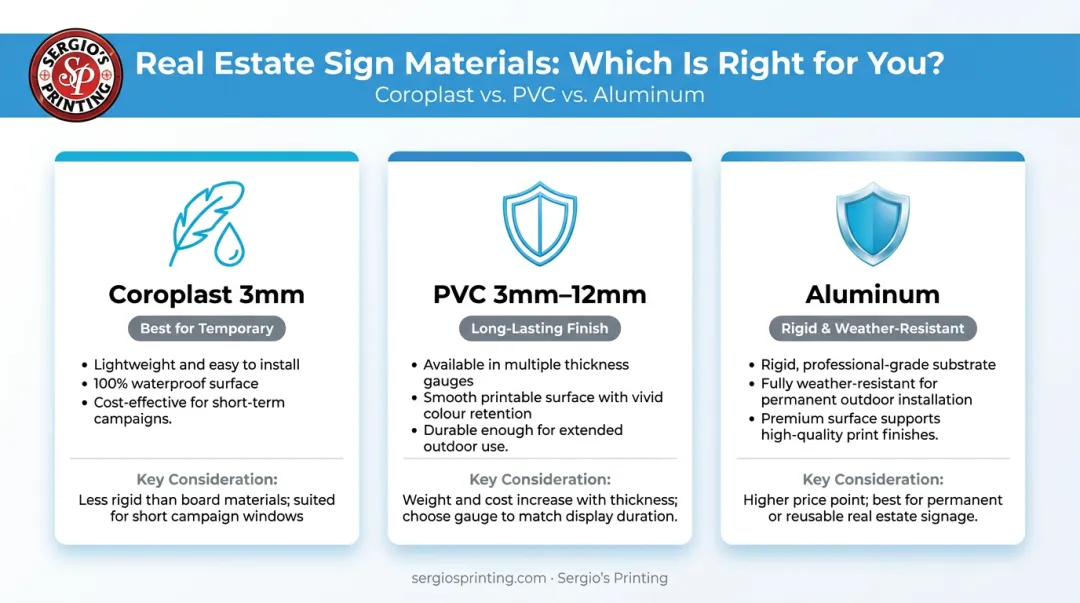 SERGIO'S SP PRINTING

Real Estate Sign Materials: Which Is Right for You?
Coroplast vs. PVC vs. Aluminum

Coroplast 3mm
Best for Temporary
• Lightweight and easy to install
• 100% waterproof surface
• Cost-effective for short-term campaigns.

Key Consideration:
Less rigid than board materials; suited for short campaign windows

PVC 3mm–12mm
Long-Lasting Finish
• Available in multiple thickness gauges
• Smooth printable surface with vivid colour retention
• Durable enough for extended outdoor use.

Key Consideration:
Weight and cost increase with thickness; choose gauge to match display duration.

Aluminum
Rigid & Weather-Resistant
• Rigid, professional-grade substrate
• Fully weather-resistant for permanent outdoor installation
• Premium surface supports high-quality print finishes.

Key Consideration:
Higher price point; best for permanent or reusable real estate signage.

sergiosprinting.com · Sergio's Printing